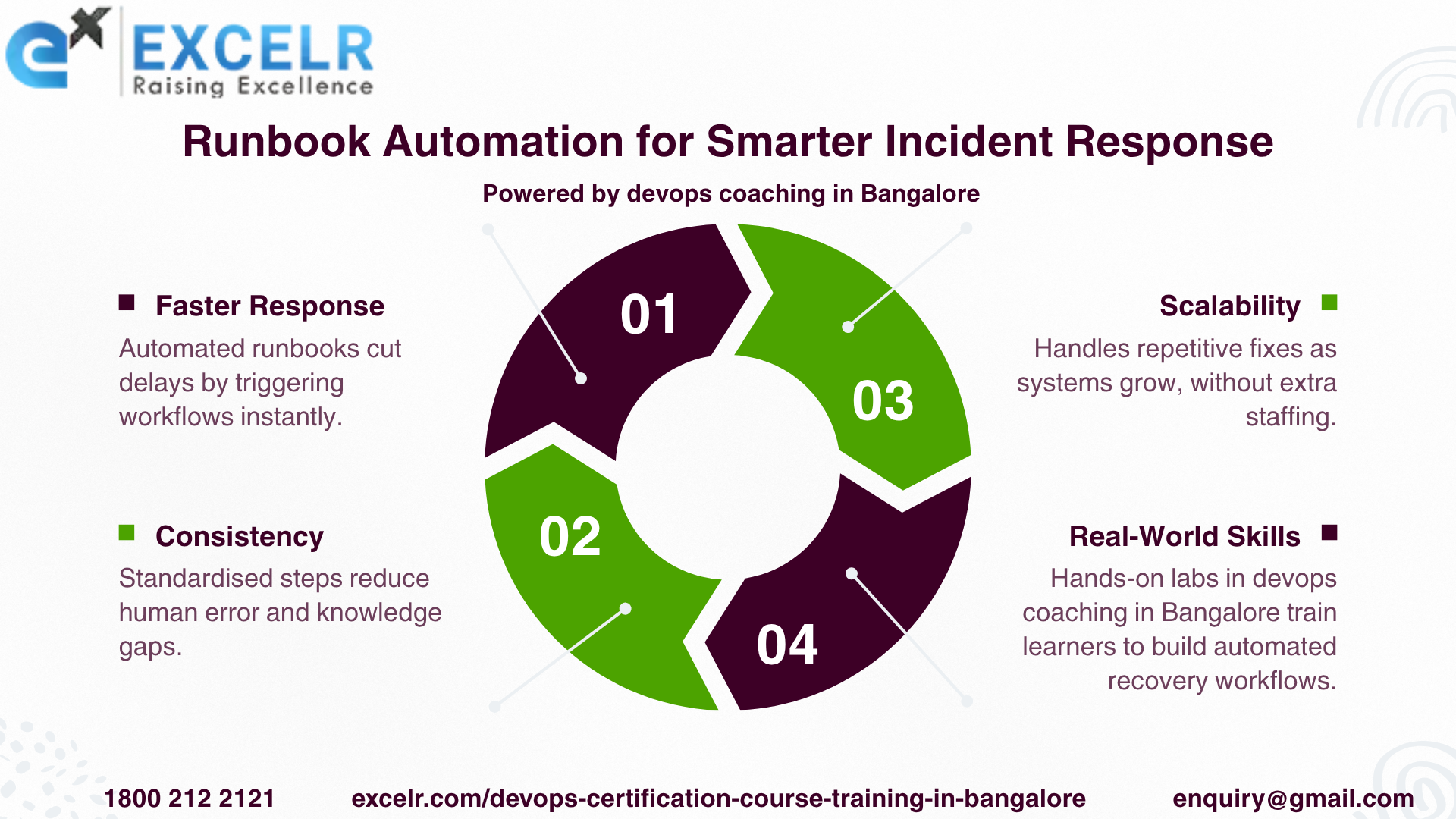 EXCELR
Raising Excellence

Runbook Automation for Smarter Incident Response

Powered by devops coaching in Bangalore

Faster Response
Automated runbooks cut delays by triggering workflows instantly.

Consistency
Standardised steps reduce human error and knowledge gaps.

01

02

03

04

Scalability
Handles repetitive fixes as systems grow, without extra staffing.

Real-World Skills
Hands-on labs in devops coaching in Bangalore train learners to build automated recovery workflows.

1800 212 2121 excelr.com/devops-certification-course-training-in-bangalore enquiry@gmail.com